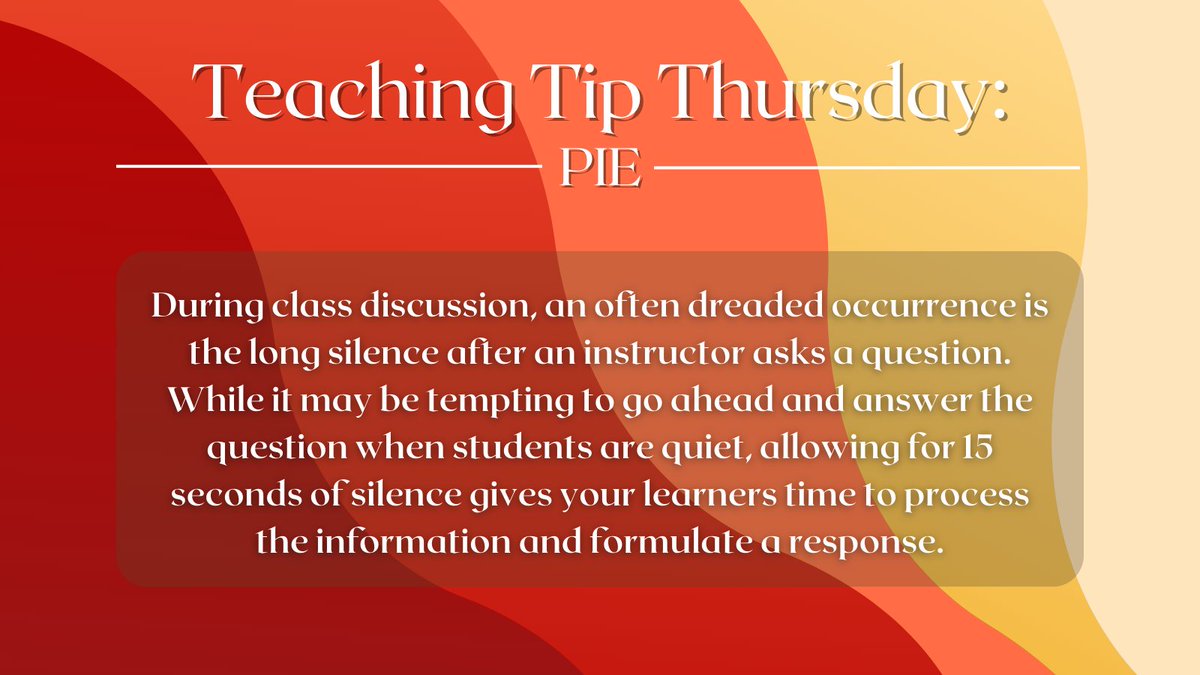 Teaching Tip Thursday:
PIE

During class discussion, an often dreaded occurrence is the long silence after an instructor asks a question. While it may be tempting to go ahead and answer the question when students are quiet, allowing for 15 seconds of silence gives your learners time to process the information and formulate a response.